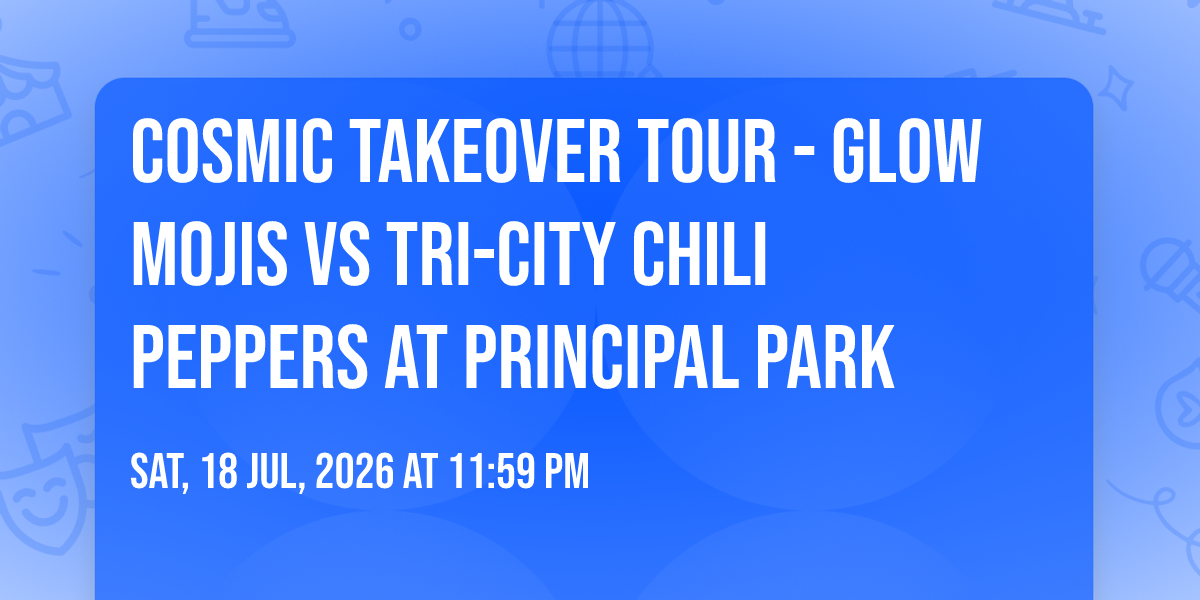 COSMIC TAKEOVER TOUR - GLOW MOJIS VS TRI-CITY CHILI PEPPERS AT PRINCIPAL PARK

SAT, 18 JUL, 2026 AT 11:59 PM